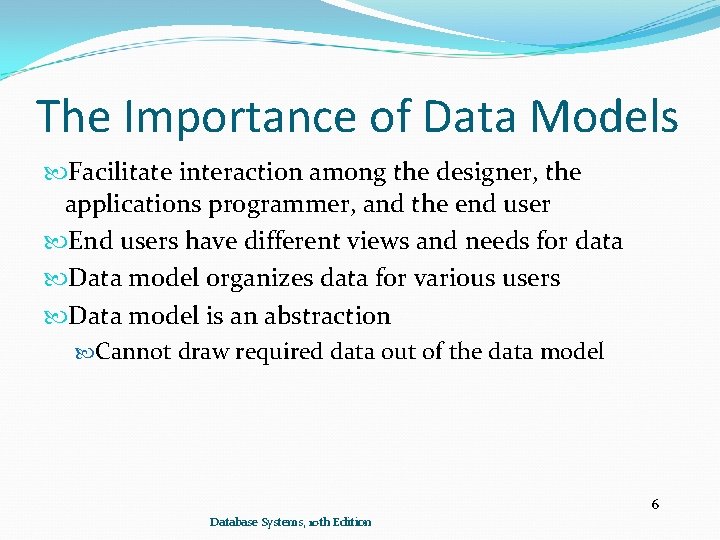 The Importance of Data Models

Facilitate interaction among the designer, the applications programmer, and the end user

End users have different views and needs for data

Data model organizes data for various users

Data model is an abstraction

Cannot draw required data out of the data model

6

Database Systems, 10th Edition